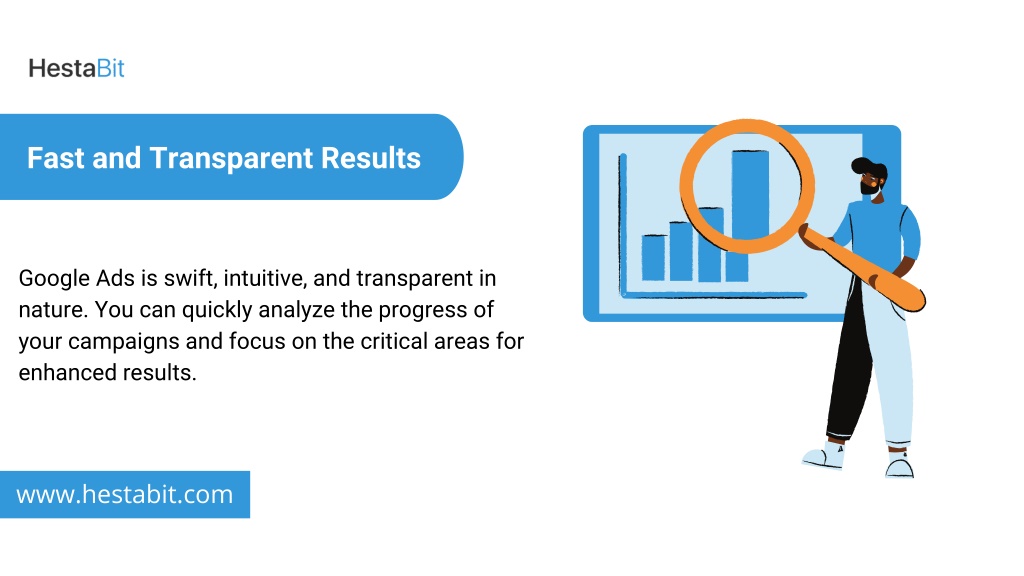 HestaBit

Fast and Transparent Results

Google Ads is swift, intuitive, and transparent in nature. You can quickly analyze the progress of your campaigns and focus on the critical areas for enhanced results.

www.hestabit.com